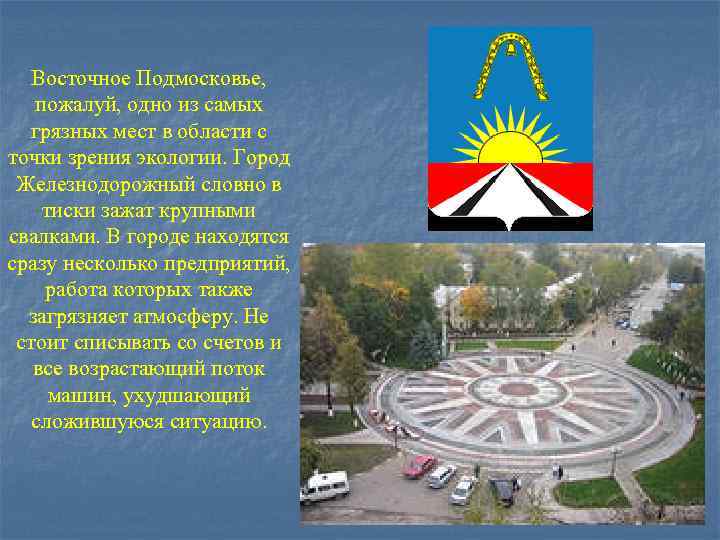 Восточное Подмосковье, пожалуй, одно из самых грязных мест в области с точки зрения экологии. Город Железнодорожный словно в тиски зажат крупными свалками. В городе находятся сразу несколько предприятий, работа которых также загрязняет атмосферу. Не стоит списывать со счетов и все возрастающий поток машин, ухудшающий сложившуюся ситуацию.